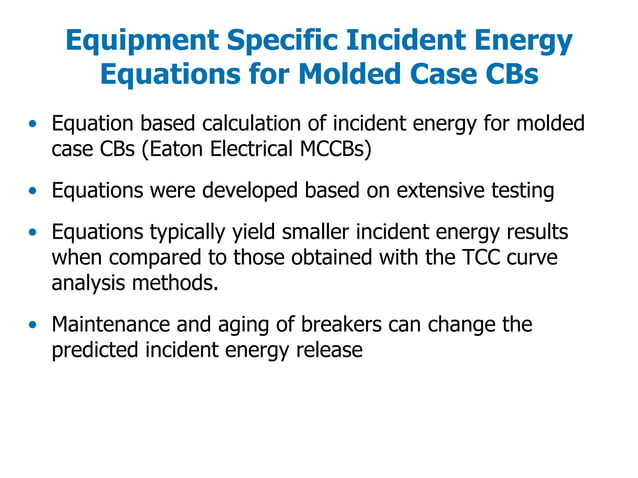 Equipment Specific Incident Energy Equations for Molded Case CBs

• Equation based calculation of incident energy for molded case CBs (Eaton Electrical MCCBs)

• Equations were developed based on extensive testing

• Equations typically yield smaller incident energy results when compared to those obtained with the TCC curve analysis methods.

• Maintenance and aging of breakers can change the predicted incident energy release